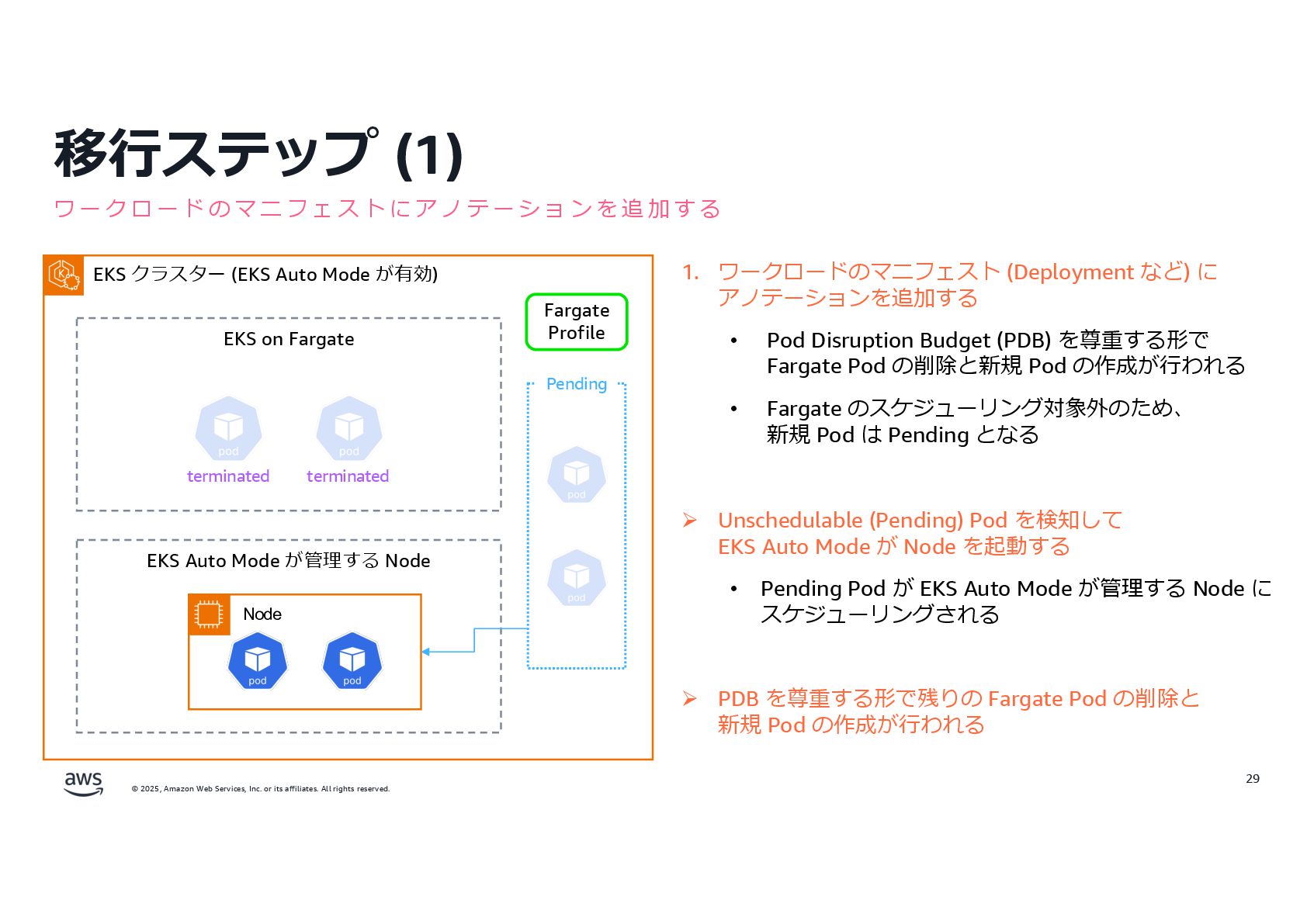 移行ステップ (1)
ワークロードのマニフェストにアノテーションを追加する

EKS クラスター (EKS Auto Mode が有効)

EKS on Fargate

pod
terminated
pod
terminated

Fargate Profile

Pending

pod
pod

EKS Auto Mode が管理する Node

Node
pod
pod

1. ワークロードのマニフェスト (Deployment など) にアノテーションを追加する

• Pod Disruption Budget (PDB) を尊重する形で Fargate Pod の削除と新規 Pod の作成が行われる

• Fargate のスケジューリング対象外のため、新規 Pod は Pending となる

➢ Unschedulable (Pending) Pod を検知して EKS Auto Mode が Node を起動する

• Pending Pod が EKS Auto Mode が管理する Node にスケジューリングされる

➢ PDB を尊重する形で残りの Fargate Pod の削除と新規 Pod の作成が行われる

aws
© 2025, Amazon Web Services, Inc. or its affiliates. All rights reserved.
29